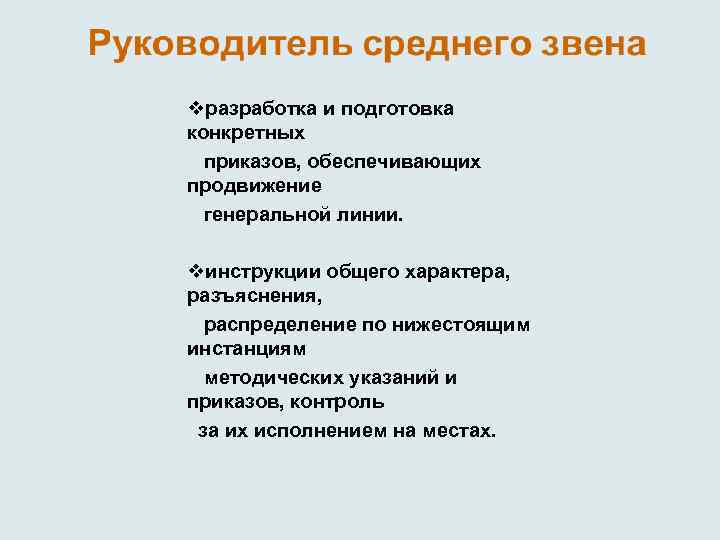 Руководитель среднего звена

❖разработка и подготовка конкретных приказов, обеспечивающих продвижение генеральной линии.

❖инструкции общего характера, разъяснения, распределение по нижестоящим инстанциям методических указаний и приказов, контроль за их исполнением на местах.